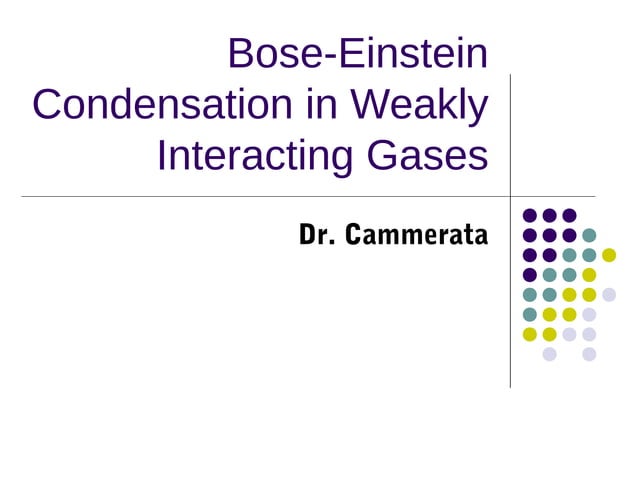 Bose-Einstein Condensation in Weakly Interacting Gases

Dr. Cammerata